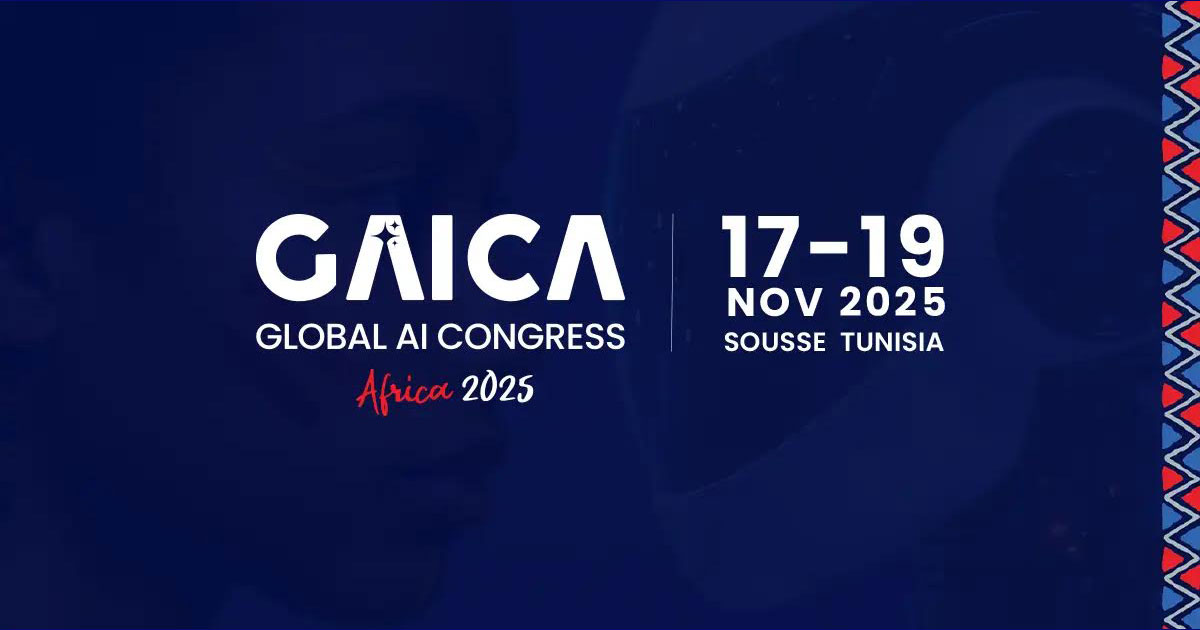 GAICA
GLOBAL AI CONGRESS
Africa 2025

17-19
NOV 2025
SOUSSE TUNISIA